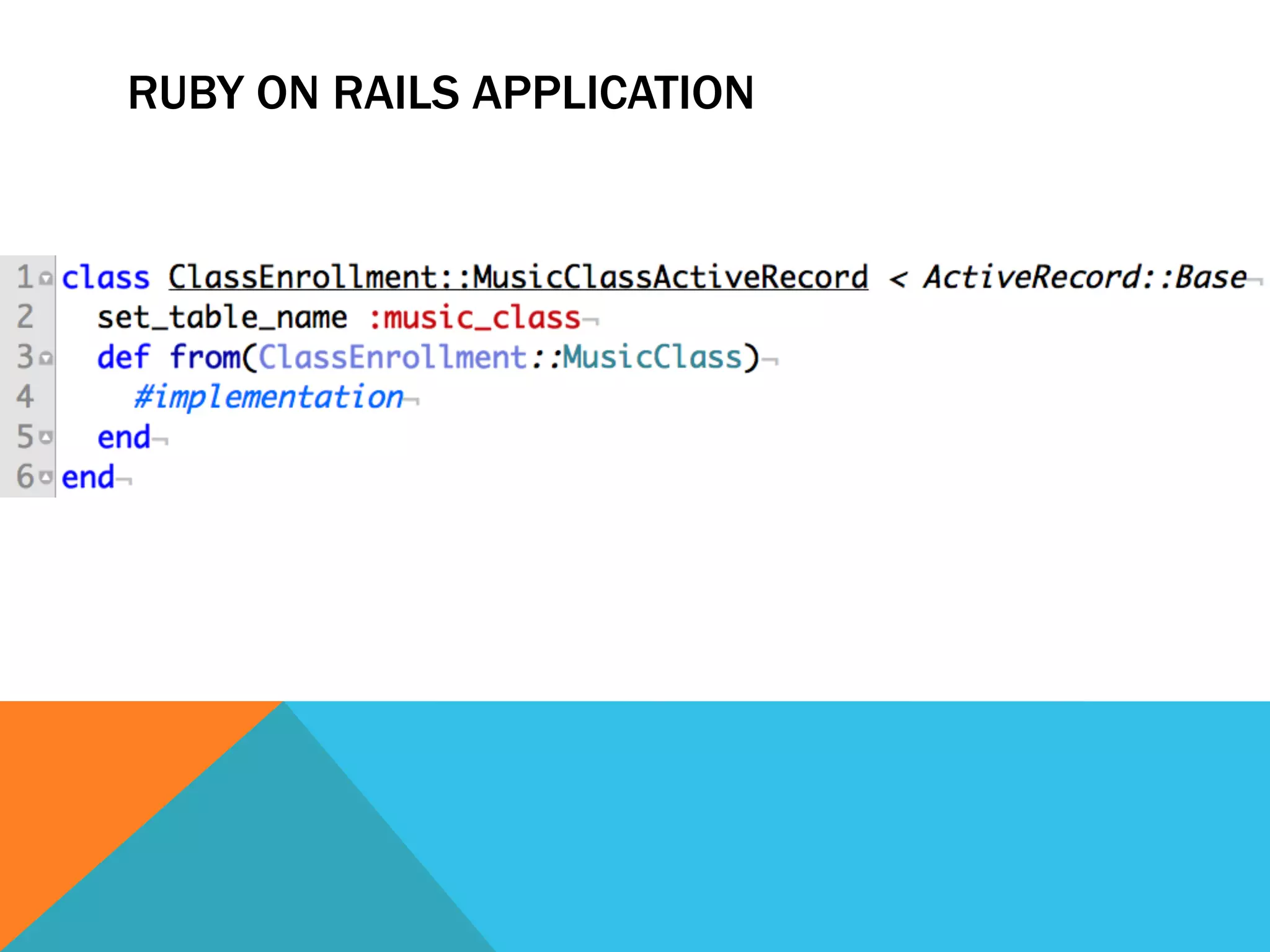 RUBY ON RAILS APPLICATION

1 class ClassEnrollment::MusicClassActiveRecord < ActiveRecord::Base
2   set_table_name :music_class
3   def from(ClassEnrollment::MusicClass)
4     #implementation
5   end
6 end